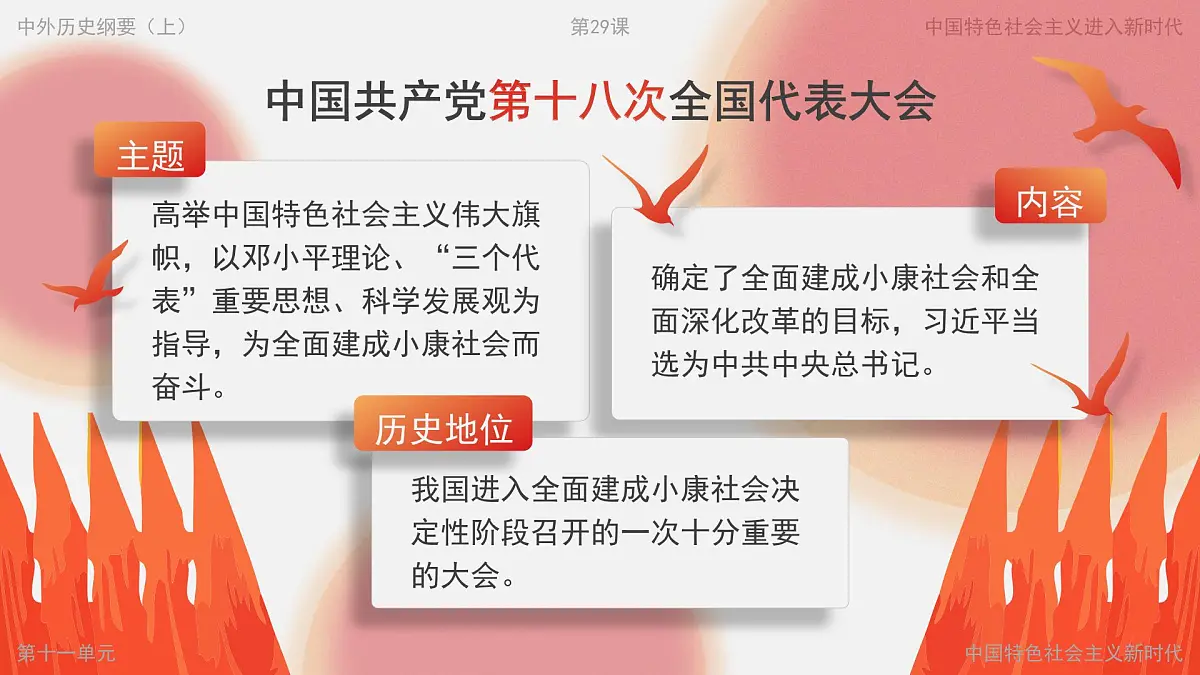 中外历史纲要（上）

第29课

中国特色社会主义进入新时代

中国共产党第十八次全国代表大会

主题

高举中国特色社会主义伟大旗帜，以邓小平理论、“三个代表”重要思想、科学发展观为指导，为全面建成小康社会而奋斗。

内容

确定了全面建成小康社会和全面深化改革的目标，习近平当选为中共中央总书记。

历史地位

我国进入全面建成小康社会决定性阶段召开的一次十分重要的大会。

第十一单元

中国特色社会主义新时代